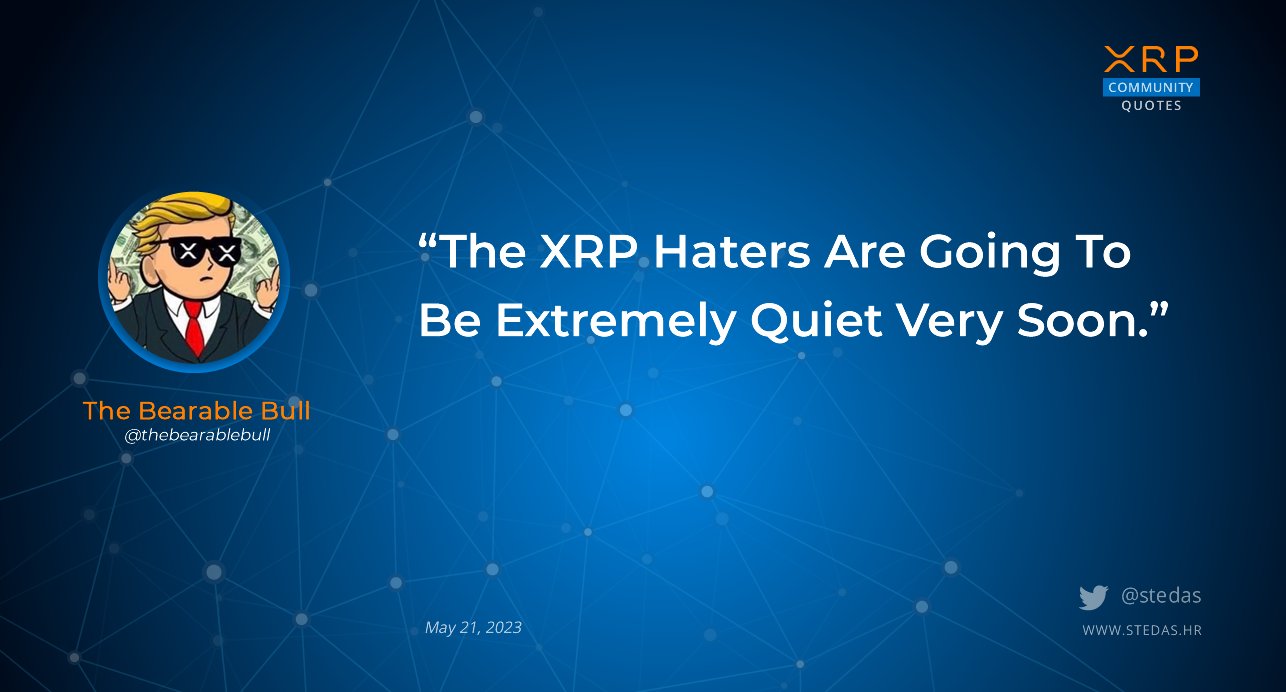 XRP
COMMUNITY
QUOTES

The Bearable Bull
@thebearablebull

“The XRP Haters Are Going To Be Extremely Quiet Very Soon.”

May 21, 2023

@stedas
WWW.STEDAS.HR